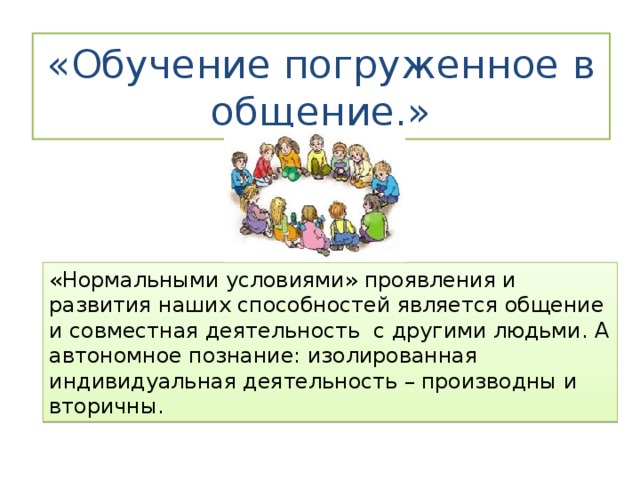 «Обучение погруженное в общение.»

«Нормальными условиями» проявления и развития наших способностей является общение и совместная деятельность с другими людьми. А автономное познание: изолированная индивидуальная деятельность – производны и вторичны.